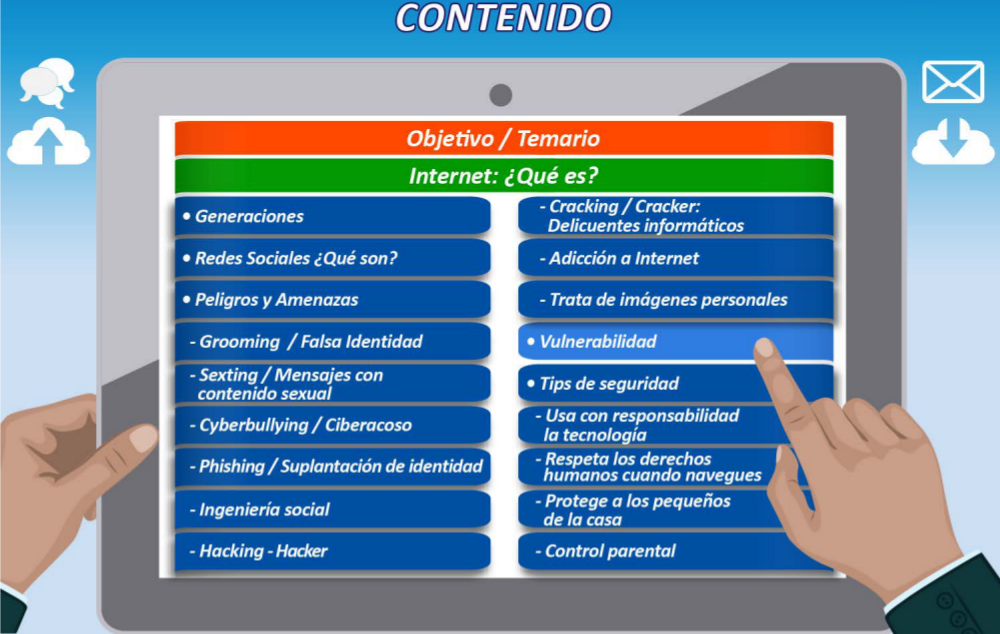 CONTENIDO

Objetivo / Temario

Internet: ¿Qué es?

• Generaciones

• Redes Sociales ¿Qué son?

• Peligros y Amenazas

- Grooming / Falsa Identidad

- Sexting / Mensajes con contenido sexual

- Cyberbullying / Ciberacoso

- Phishing / Suplantación de identidad

- Ingeniería social

- Hacking - Hacker

- Cracking / Cracker: Delicuentes informáticos

- Adicción a Internet

- Trata de imágenes personales

• Vulnerabilidad

• Tips de seguridad

- Usa con responsabilidad la tecnología

- Respeta los derechos humanos cuando navegues

- Protege a los pequeños de la casa

- Control parental